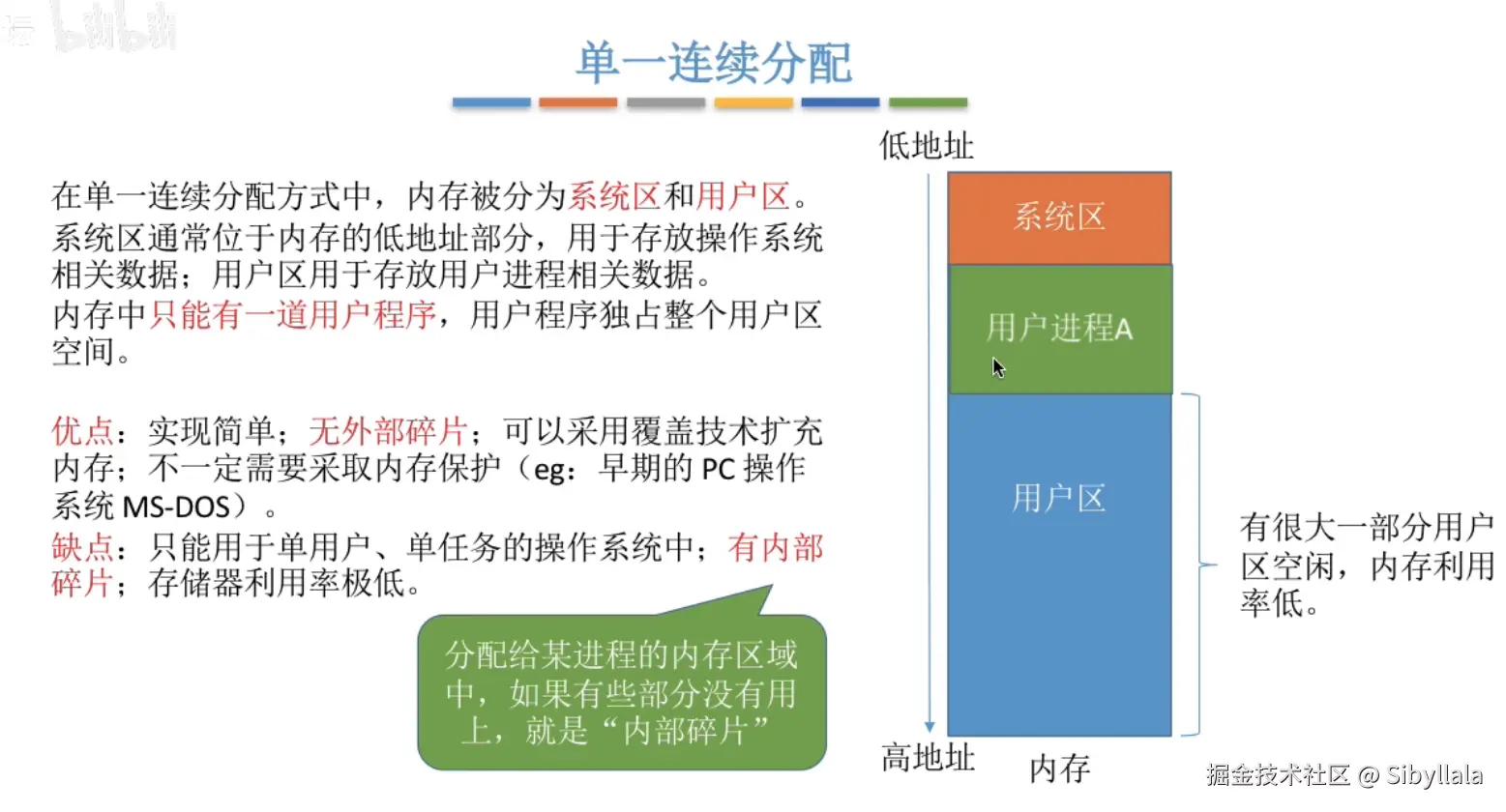 单一连续分配

在单一连续分配方式中，内存被分为系统区和用户区。系统区通常位于内存的低地址部分，用于存放操作系统相关数据；用户区用于存放用户进程相关数据。
内存中只能有一道用户程序，用户程序独占整个用户区空间。

优点：实现简单；无外部碎片；可以采用覆盖技术扩充内存；不一定需要采取内存保护（eg：早期的 PC 操作系统 MS-DOS）。
缺点：只能用于单用户、单任务的操作系统中；有内部碎片；存储器利用率极低。

分配给某进程的内存区域中，如果有些部分没有用上，就是“内部碎片”

低地址
系统区
用户进程A
用户区
高地址
内存

有很大一部分用户区空闲，内存利用率低。

掘金技术社区 @ Sibyllala